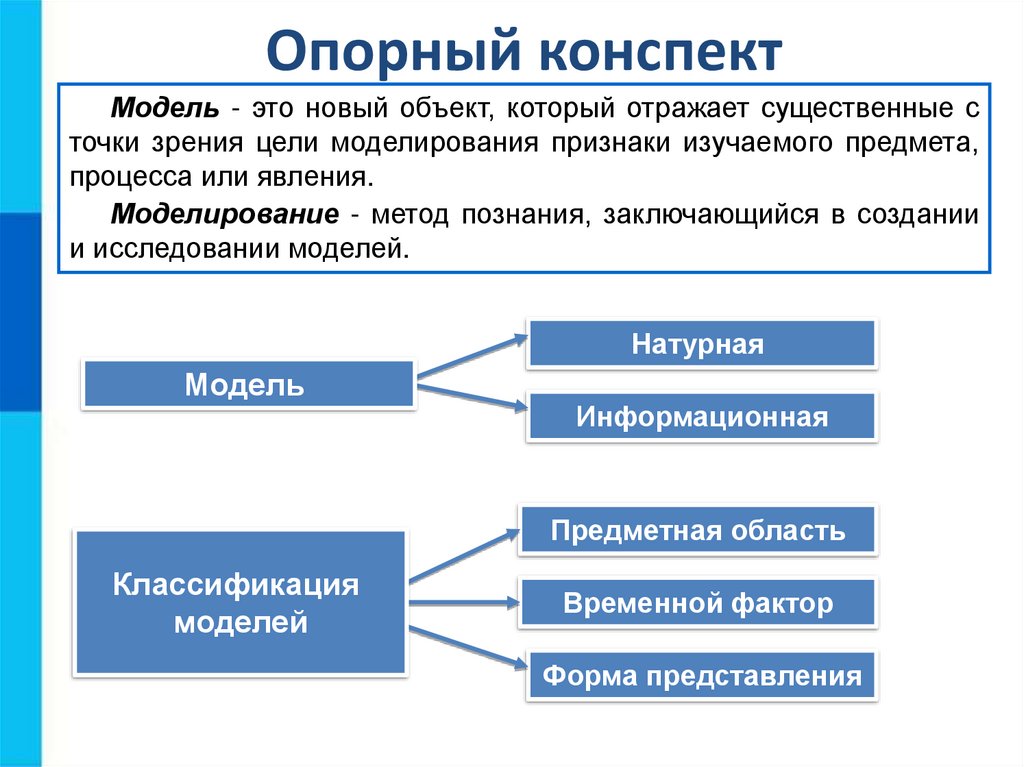 Опорный конспект

Модель - это новый объект, который отражает существенные с точки зрения цели моделирования признаки изучаемого предмета, процесса или явления.

Моделирование - метод познания, заключающийся в создании и исследовании моделей.

Модель

Натурная

Информационная

Классификация моделей

Предметная область

Временной фактор

Форма представления